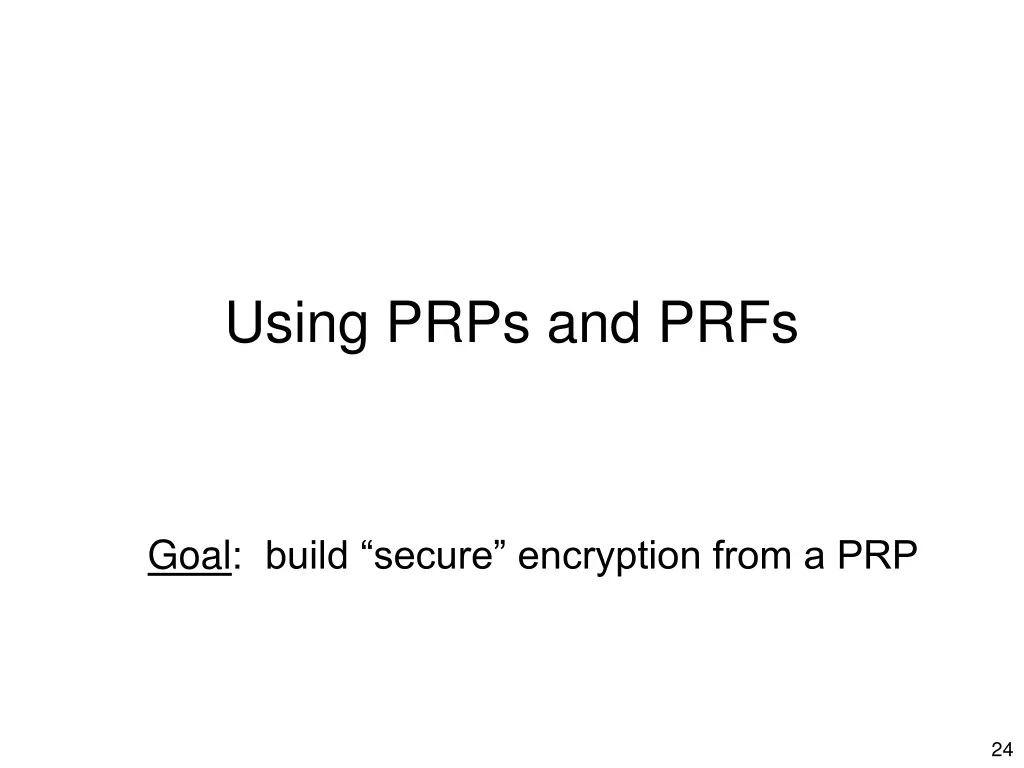 Using PRPs and PRFs

Goal: build “secure” encryption from a PRP

24